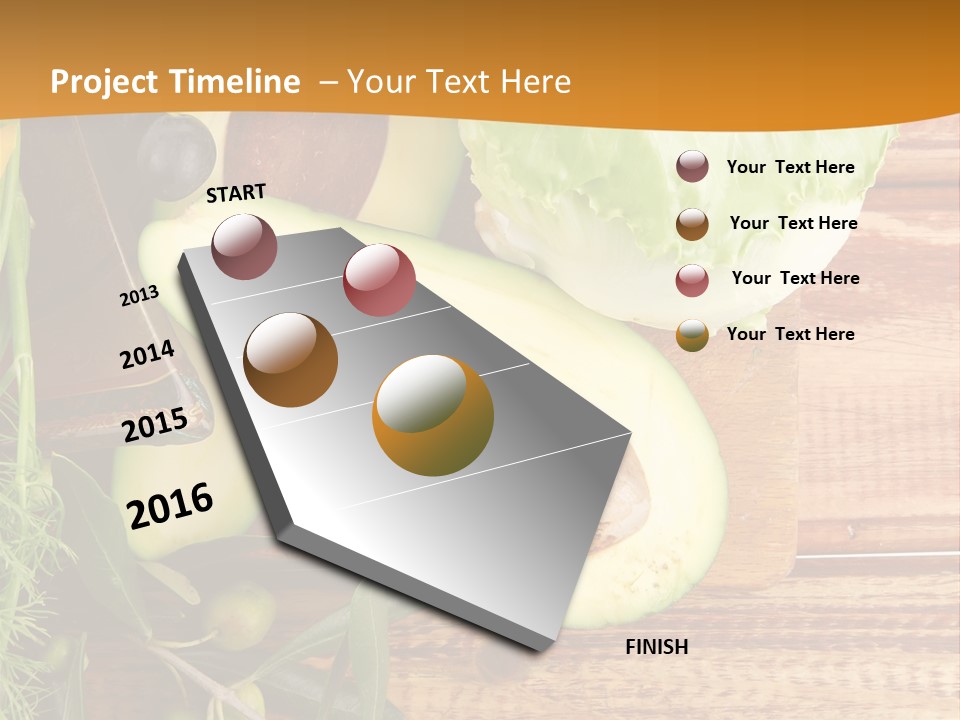 Project Timeline – Your Text Here

START

2013

2014

2015

2016

FINISH

Your Text Here

Your Text Here

Your Text Here

Your Text Here